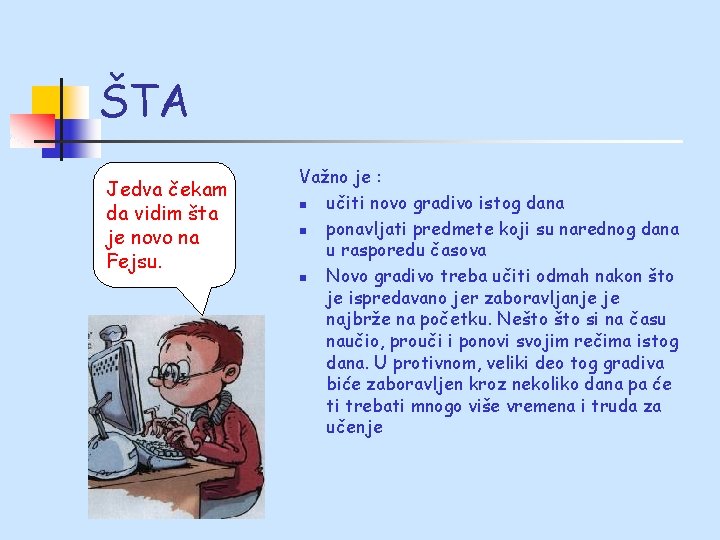 ŠTA

Jedva čekam da vidim šta je novo na Fejsu.

Važno je :

- učiti novo gradivo istog dana
- ponavljati predmete koji su narednog dana u rasporedu časova
- Novo gradivo treba učiti odmah nakon što je ispredavano jer zaboravljanje je najbrže na početku. Nešto što si na času naučio, prouči i ponovi svojim rečima istog dana. U protivnom, veliki deo tog gradiva biće zaboravljen kroz nekoliko dana pa će ti trebati mnogo više vremena i truda za učenje